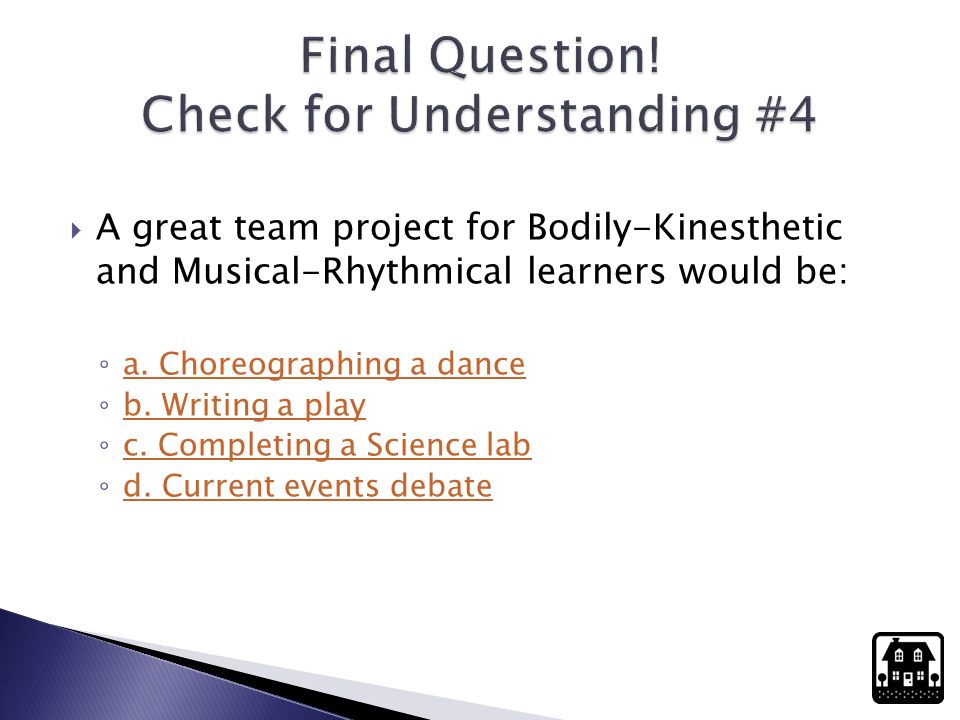 Final Question!
Check for Understanding #4

A great team project for Bodily-Kinesthetic and Musical-Rhythmical learners would be:

a. Choreographing a dance
b. Writing a play
c. Completing a Science lab
d. Current events debate